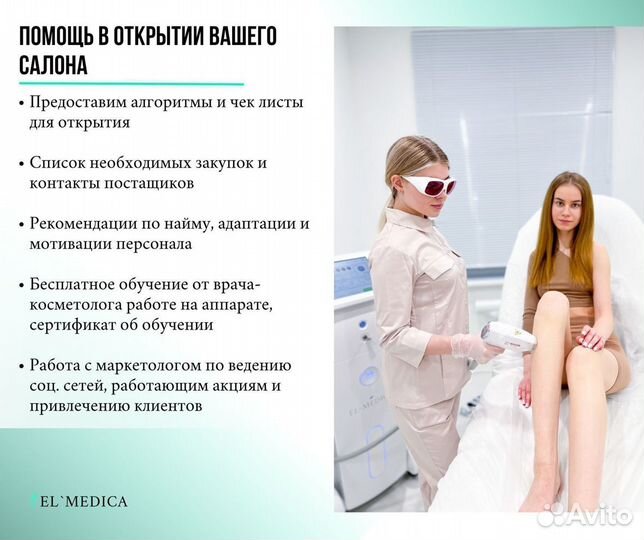 ПОМОЩЬ В ОТКРЫТИИ ВАШЕГО САЛОНА

• Предоставим алгоритмы и чек листы для открытия

• Список необходимых закупок и контакты постащиков

• Рекомендации по найму, адаптации и мотивации персонала

• Бесплатное обучение от врача-косметолога работе на аппарате, сертификат об обучении

• Работа с маркетологом по ведению соц. сетей, работающим акциям и привлечению клиентов

EL`MEDICA

EL`MEDICA

Avito